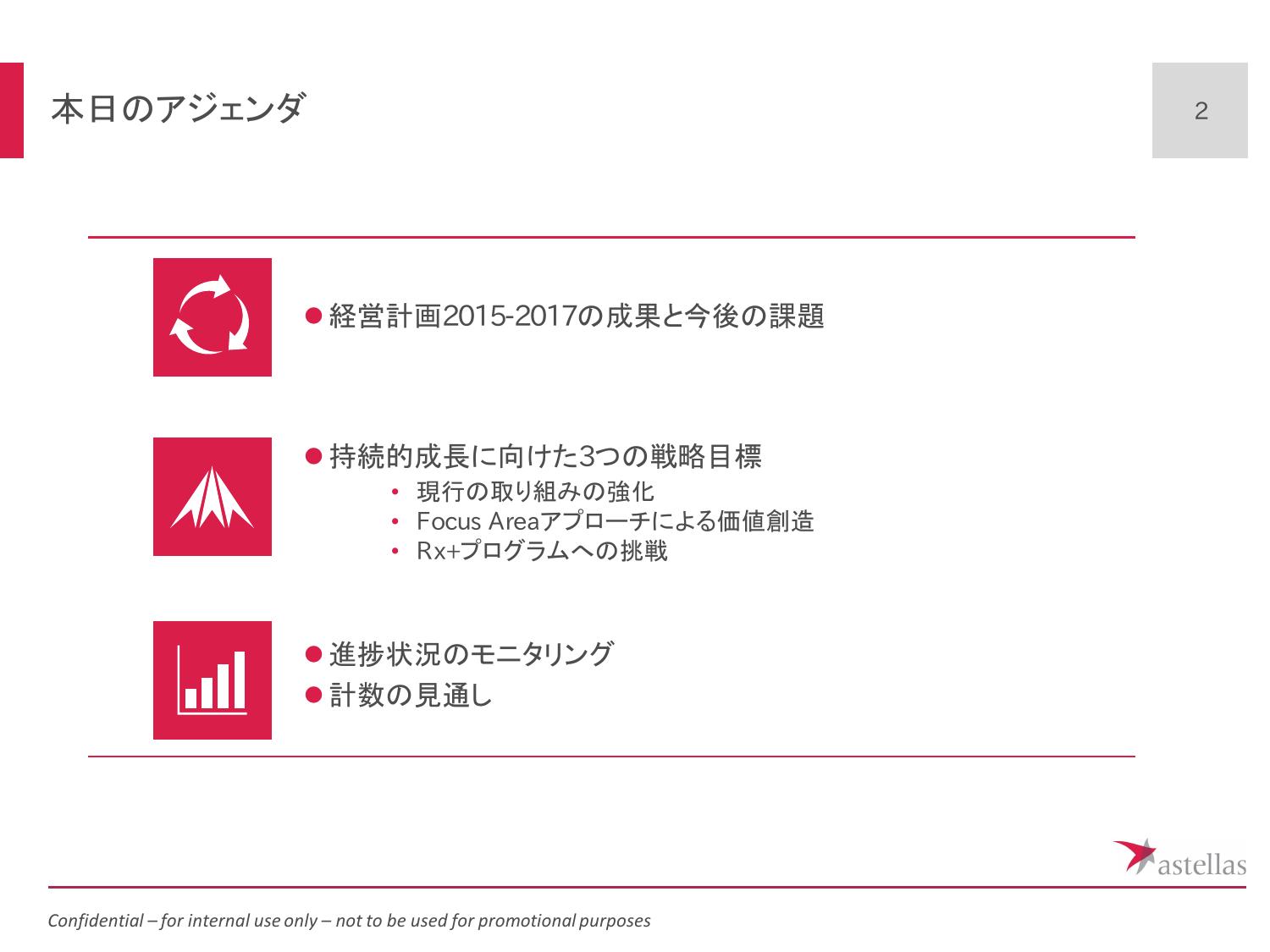 本日のアジェンダ

2

● 経営計画2015-2017の成果と今後の課題

● 持続的成長に向けた3つの戦略目標
• 現行の取り組みの強化
• Focus Areaアプローチによる価値創造
• Rx+プログラムへの挑戦

● 進捗状況のモニタリング
● 計数の見通し

astellas

Confidential – for internal use only – not to be used for promotional purposes